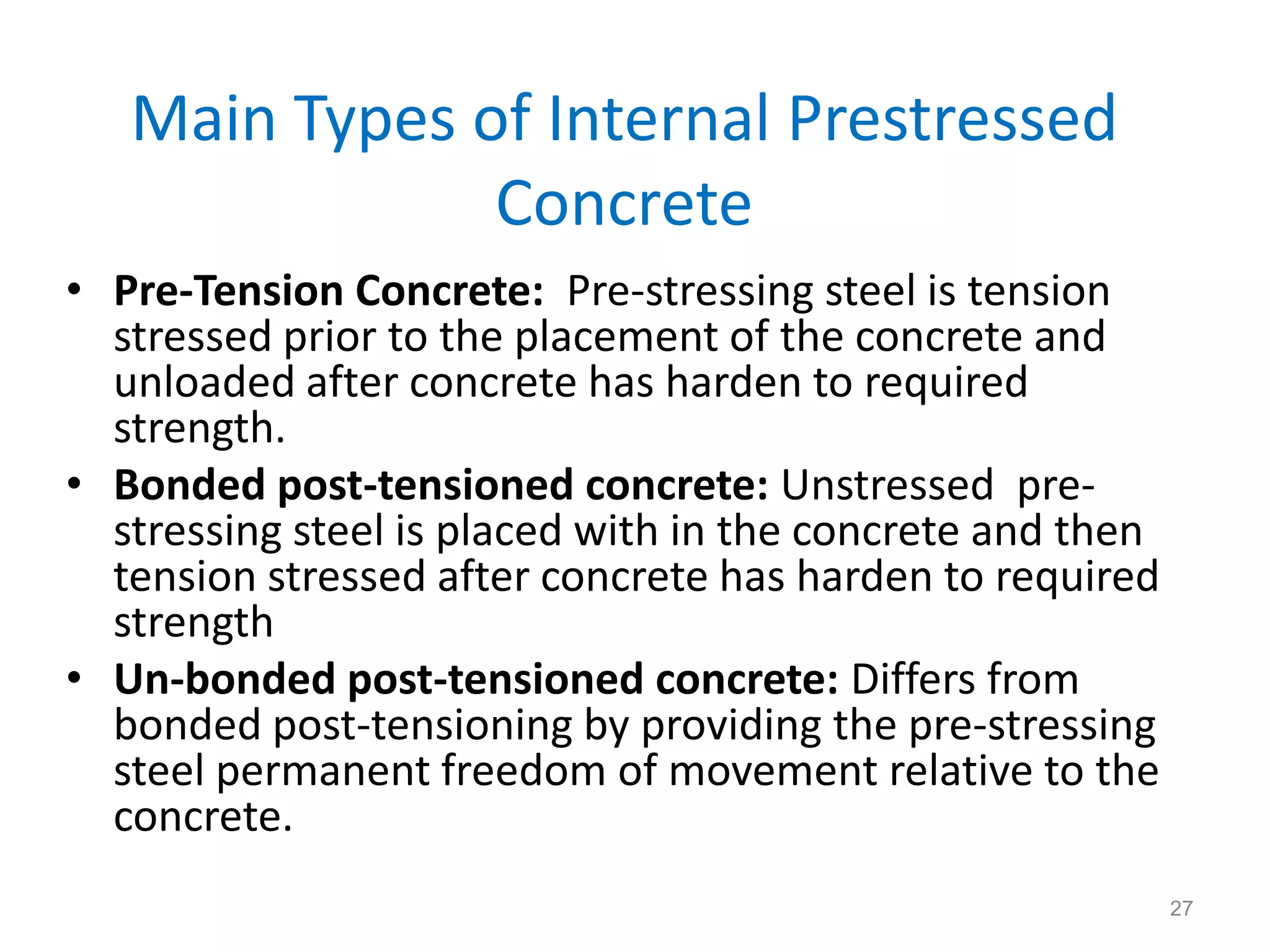 Main Types of Internal Prestressed Concrete

• Pre-Tension Concrete: Pre-stressing steel is tension stressed prior to the placement of the concrete and unloaded after concrete has harden to required strength.

• Bonded post-tensioned concrete: Unstressed pre-stressing steel is placed with in the concrete and then tension stressed after concrete has harden to required strength

• Un-bonded post-tensioned concrete: Differs from bonded post-tensioning by providing the pre-stressing steel permanent freedom of movement relative to the concrete.

27